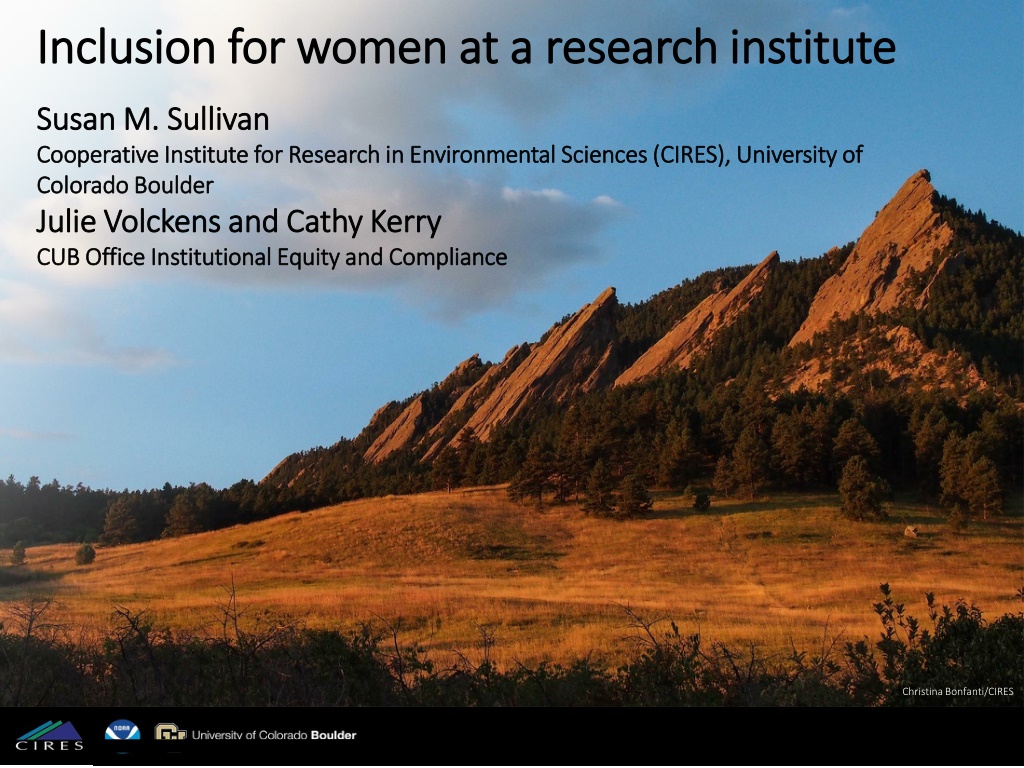 Inclusion for women at a research institute

Susan M. Sullivan
Cooperative Institute for Research in Environmental Sciences (CIRES), University of Colorado Boulder

Julie Volckens and Cathy Kerry
CUB Office Institutional Equity and Compliance

Christina Bonfanti/CIRES

CIRES

NOAA

University of Colorado Boulder